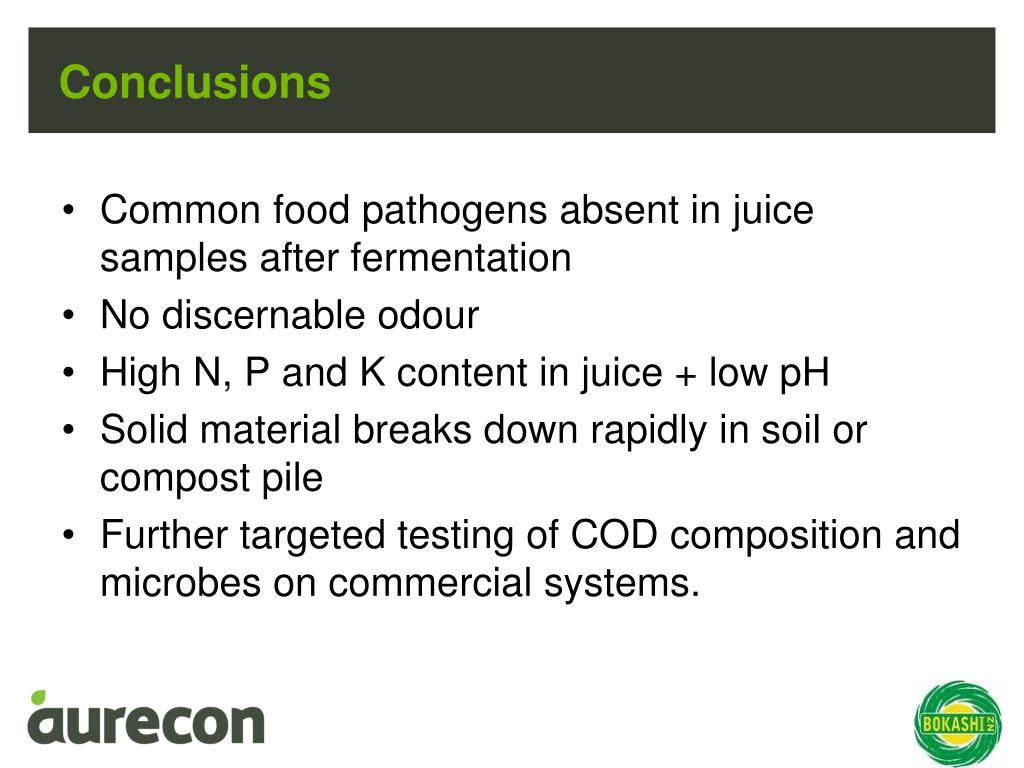 Conclusions

• Common food pathogens absent in juice samples after fermentation
• No discernable odour
• High N, P and K content in juice + low pH
• Solid material breaks down rapidly in soil or compost pile
• Further targeted testing of COD composition and microbes on commercial systems.

aurecon

BOKASHI NZ